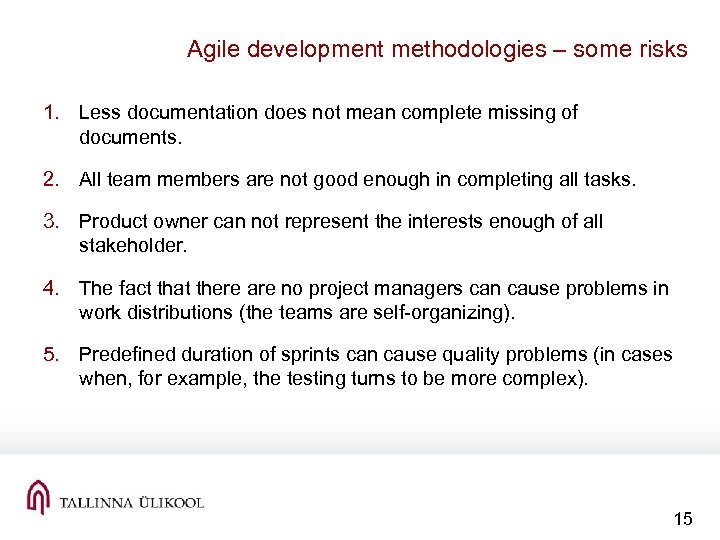 Agile development methodologies – some risks

1. Less documentation does not mean complete missing of documents.

2. All team members are not good enough in completing all tasks.

3. Product owner can not represent the interests enough of all stakeholder.

4. The fact that there are no project managers can cause problems in work distributions (the teams are self-organizing).

5. Predefined duration of sprints can cause quality problems (in cases when, for example, the testing turns to be more complex).

TALLINNA ÜLIKOOL

15